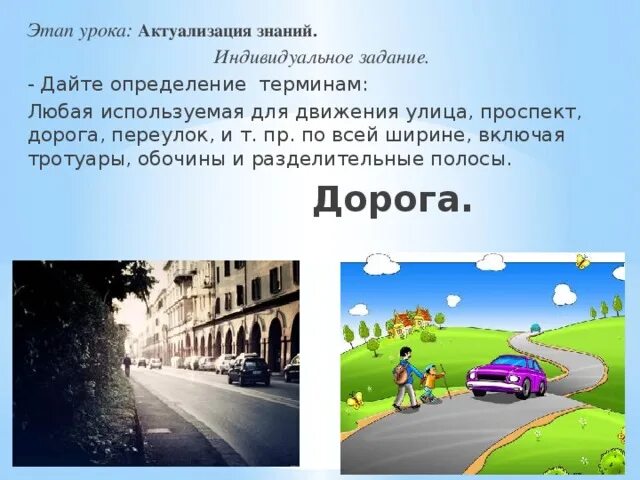 Этап урока: Актуализация знаний.

Индивидуальное задание.

- Дайте определение терминам:

Любая используемая для движения улица, проспект, дорога, переулок, и т. пр. по всей ширине, включая тротуары, обочины и разделительные полосы.

Дорога.